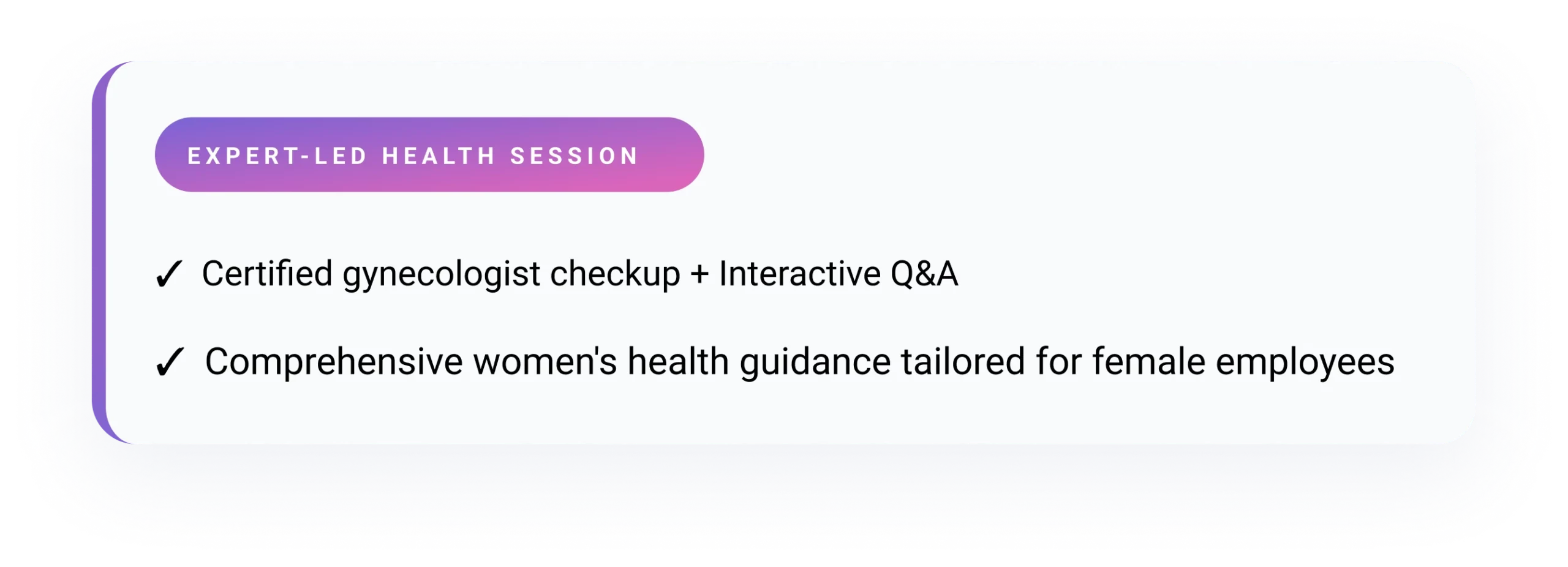 EXPERT-LED HEALTH SESSION

✓ Certified gynecologist checkup + Interactive Q&A

✓ Comprehensive women's health guidance tailored for female employees